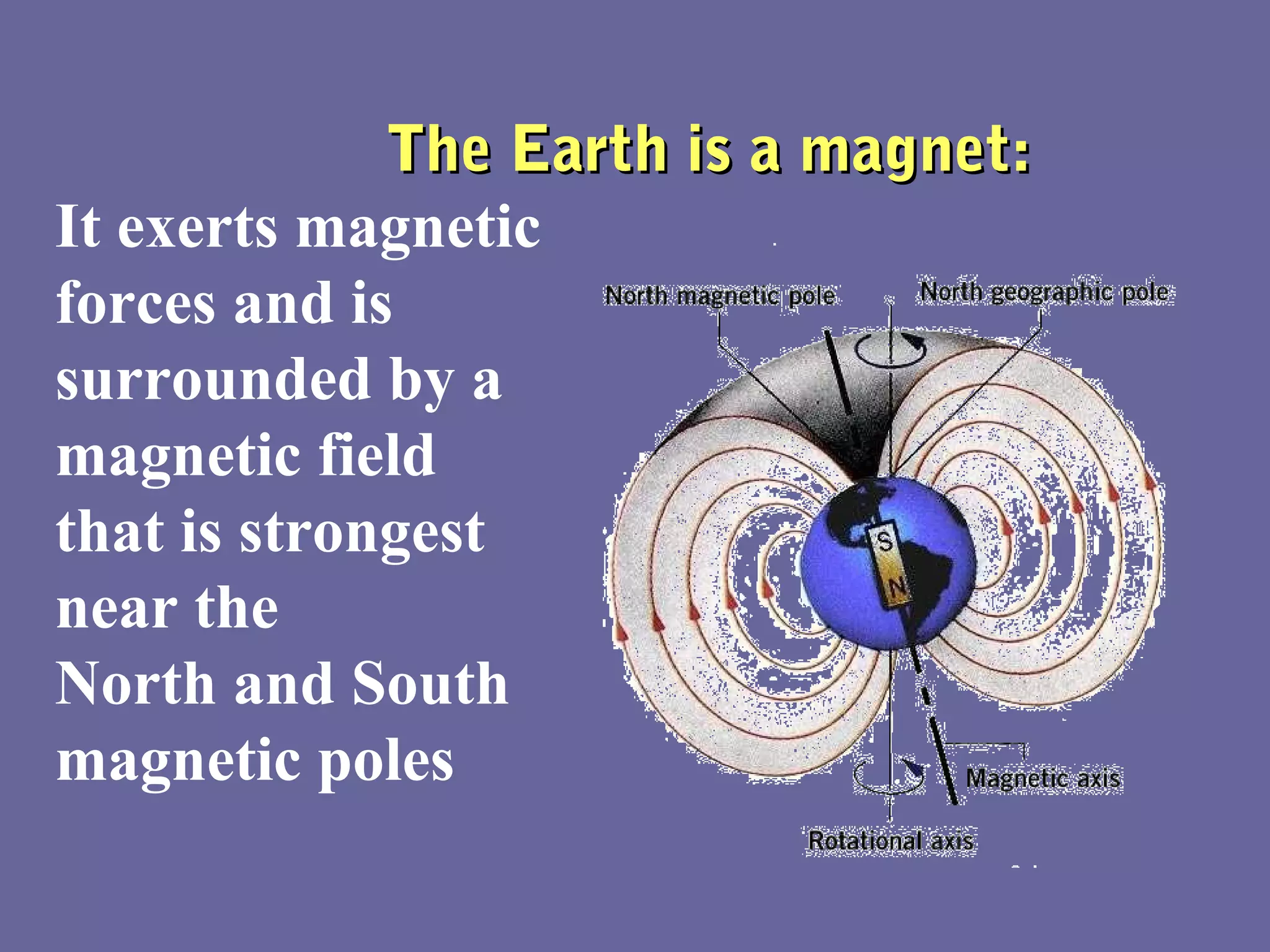 The Earth is a magnet:

It exerts magnetic forces and is surrounded by a magnetic field that is strongest near the North and South magnetic poles

North magnetic pole

North geographic pole

S

N

Magnetic axis

Rotational axis